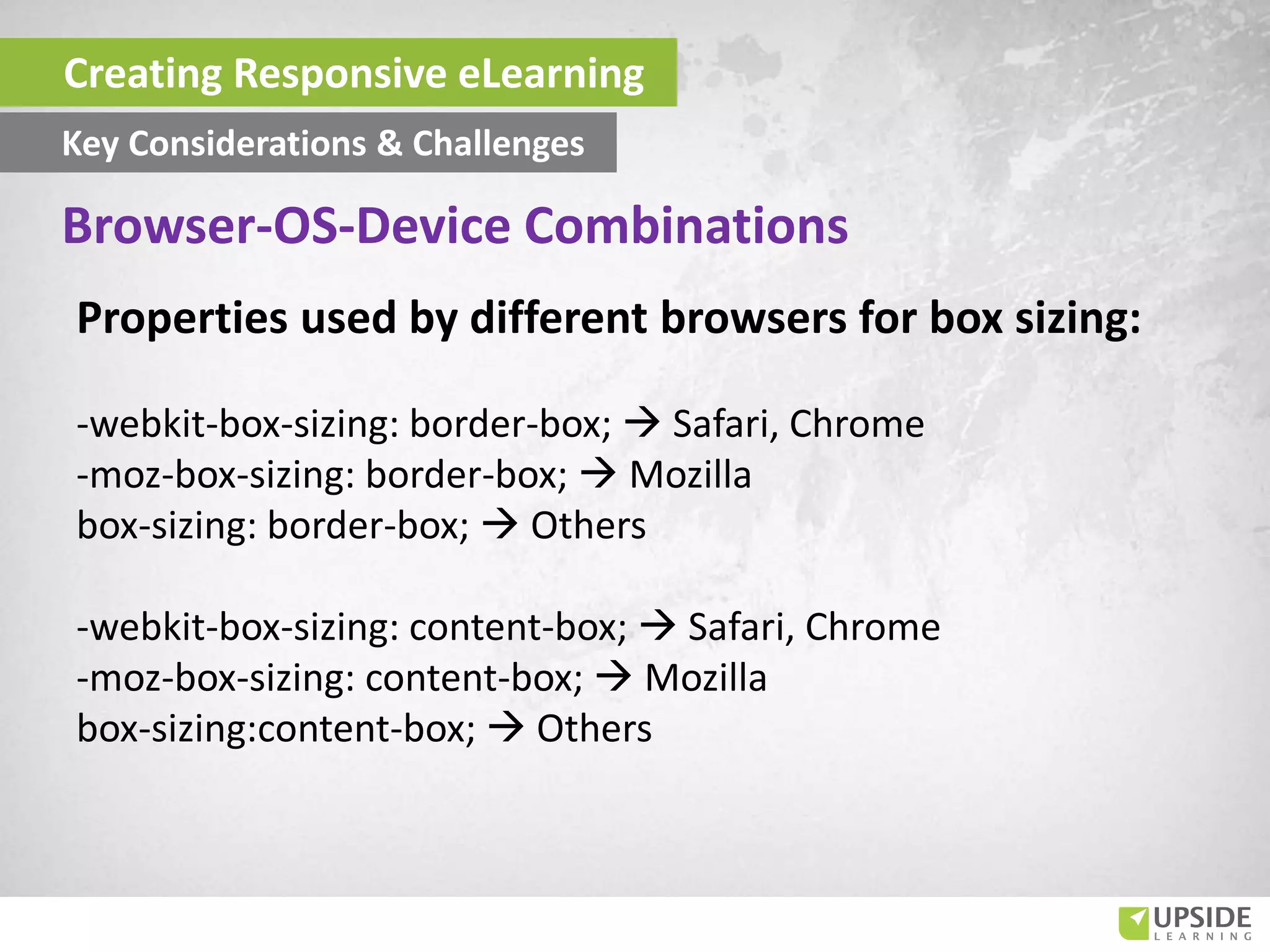 Creating Responsive eLearning

Key Considerations & Challenges

Browser-OS-Device Combinations

Properties used by different browsers for box sizing:

-webkit-box-sizing: border-box; → Safari, Chrome
-moz-box-sizing: border-box; → Mozilla
box-sizing: border-box; → Others

-webkit-box-sizing: content-box; → Safari, Chrome
-moz-box-sizing: content-box; → Mozilla
box-sizing:content-box; → Others

UPSIDE LEARNING